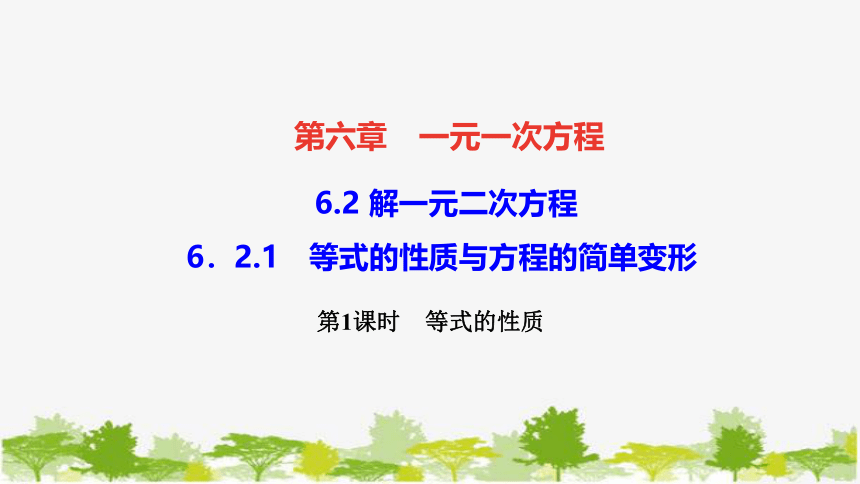 第六章　一元一次方程

6.2 解一元二次方程

6．2.1　等式的性质与方程的简单变形

第1课时　等式的性质